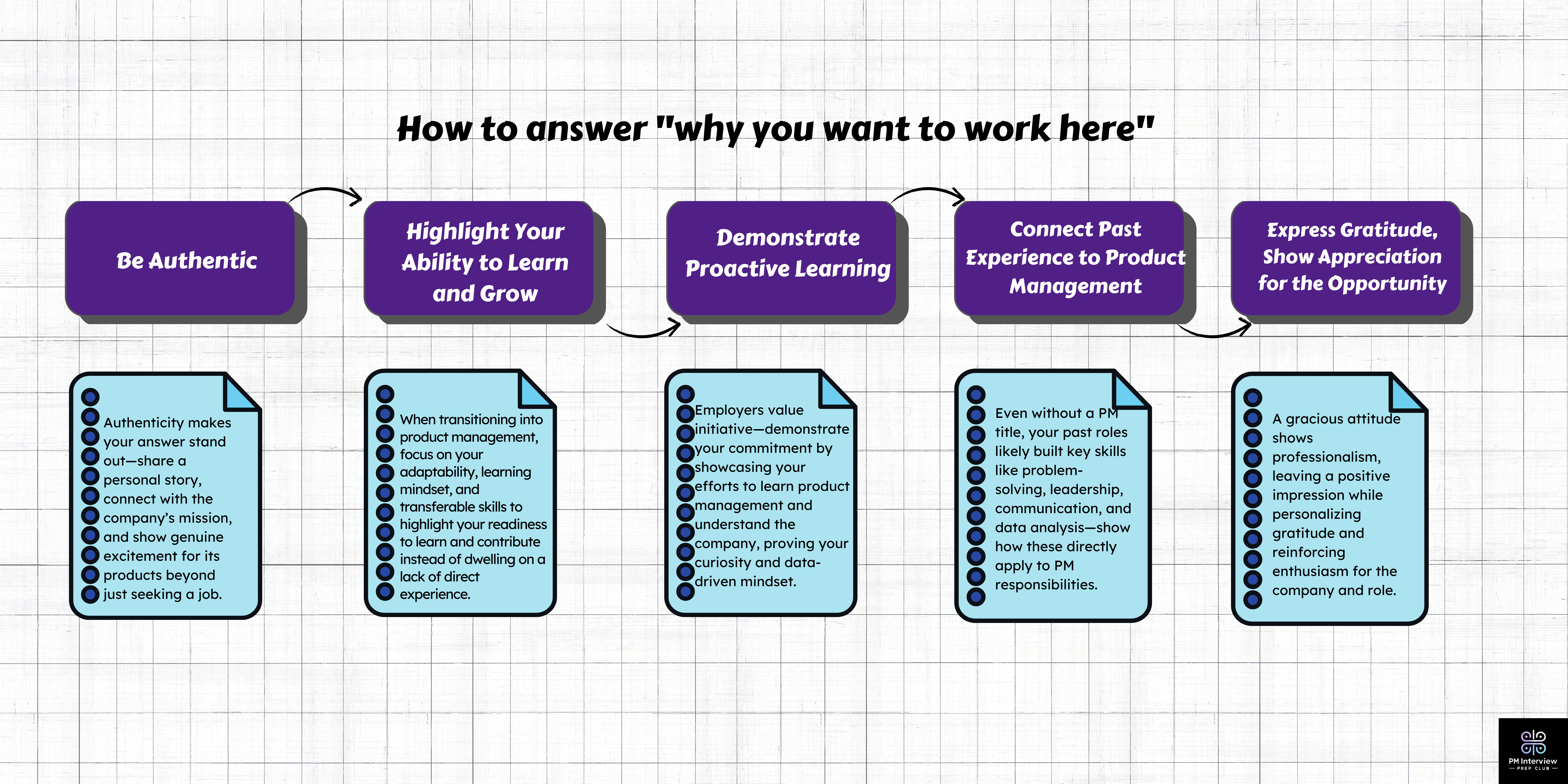 How to answer "why you want to work here"

Be Authentic

Highlight Your Ability to Learn and Grow

Demonstrate Proactive Learning

Connect Past Experience to Product Management

Express Gratitude, Show Appreciation for the Opportunity

Authenticity makes your answer stand out—share a personal story, connect with the company's mission, and show genuine excitement for its products beyond just seeking a job.

When transitioning into product management, focus on your adaptability, learning mindset, and transferable skills to highlight your readiness to learn and contribute instead of dwelling on a lack of direct experience.

Employers value initiative—demonstrate your commitment by showcasing your efforts to learn product management and understand the company, proving your curiosity and data-driven mindset.

Even without a PM title, your past roles likely built key skills like problem-solving, leadership, communication, and data analysis—show how these directly apply to PM responsibilities.

A gracious attitude shows professionalism, leaving a positive impression while personalizing gratitude and reinforcing enthusiasm for the company and role.

PM Interview PREP CLUB